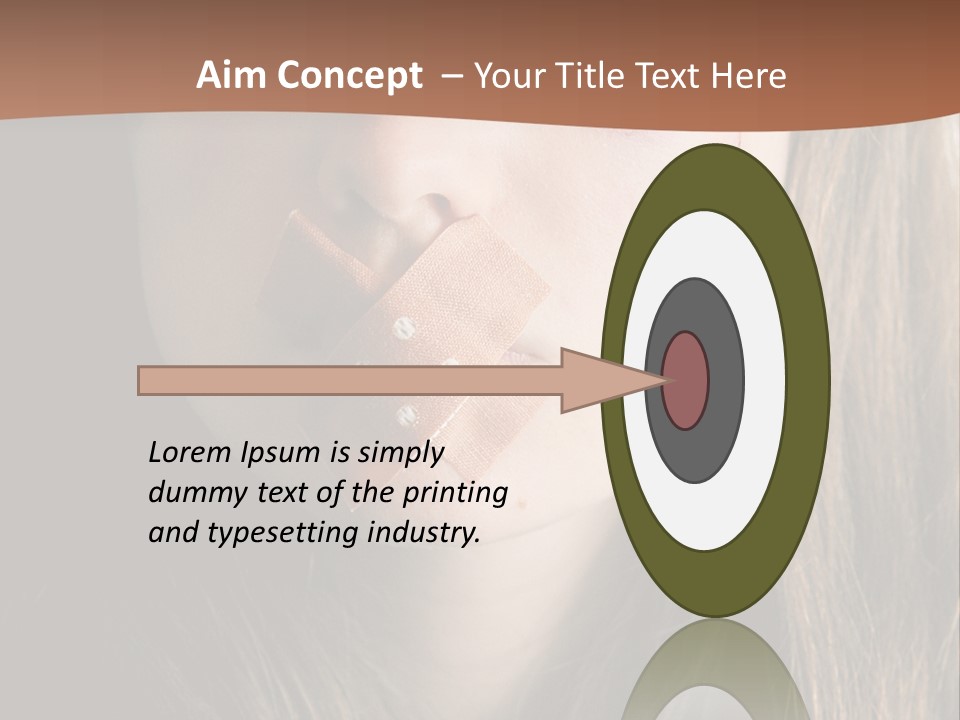 Aim Concept – Your Title Text Here

Lorem Ipsum is simply dummy text of the printing and typesetting industry.